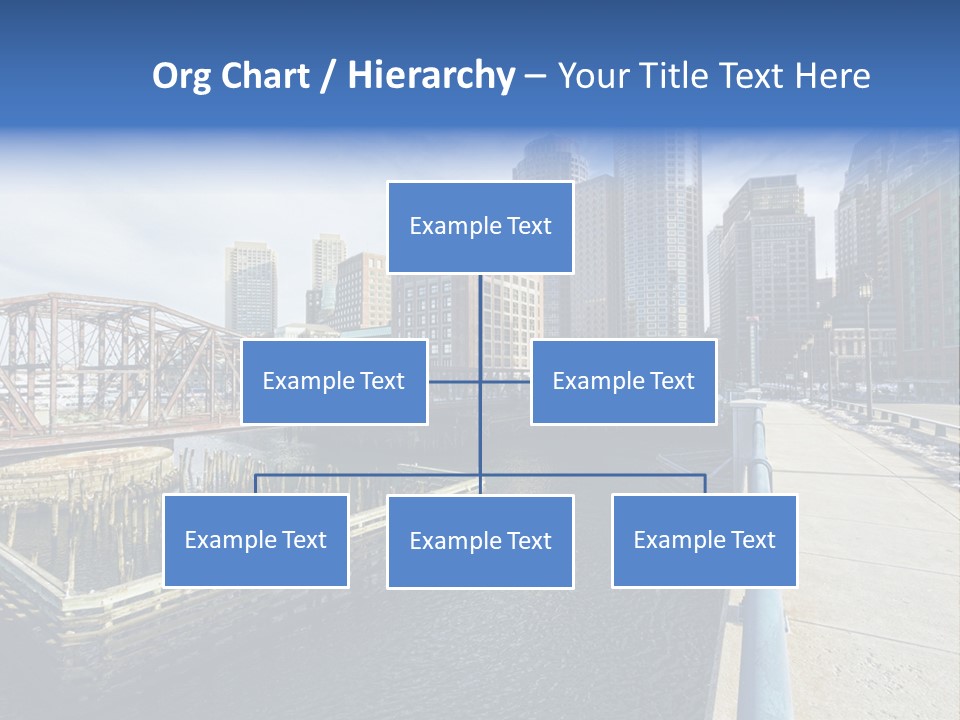 Org Chart / Hierarchy – Your Title Text Here

Example Text

Example Text

Example Text

Example Text

Example Text

Example Text